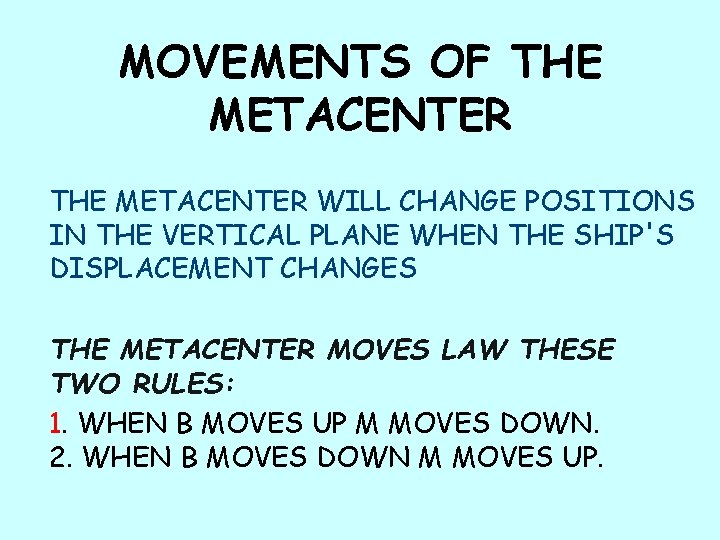 MOVEMENTS OF THE METACENTER

THE METACENTER WILL CHANGE POSITIONS IN THE VERTICAL PLANE WHEN THE SHIP'S DISPLACEMENT CHANGES

THE METACENTER MOVES LAW THESE TWO RULES:

1. WHEN B MOVES UP M MOVES DOWN.
2. WHEN B MOVES DOWN M MOVES UP.